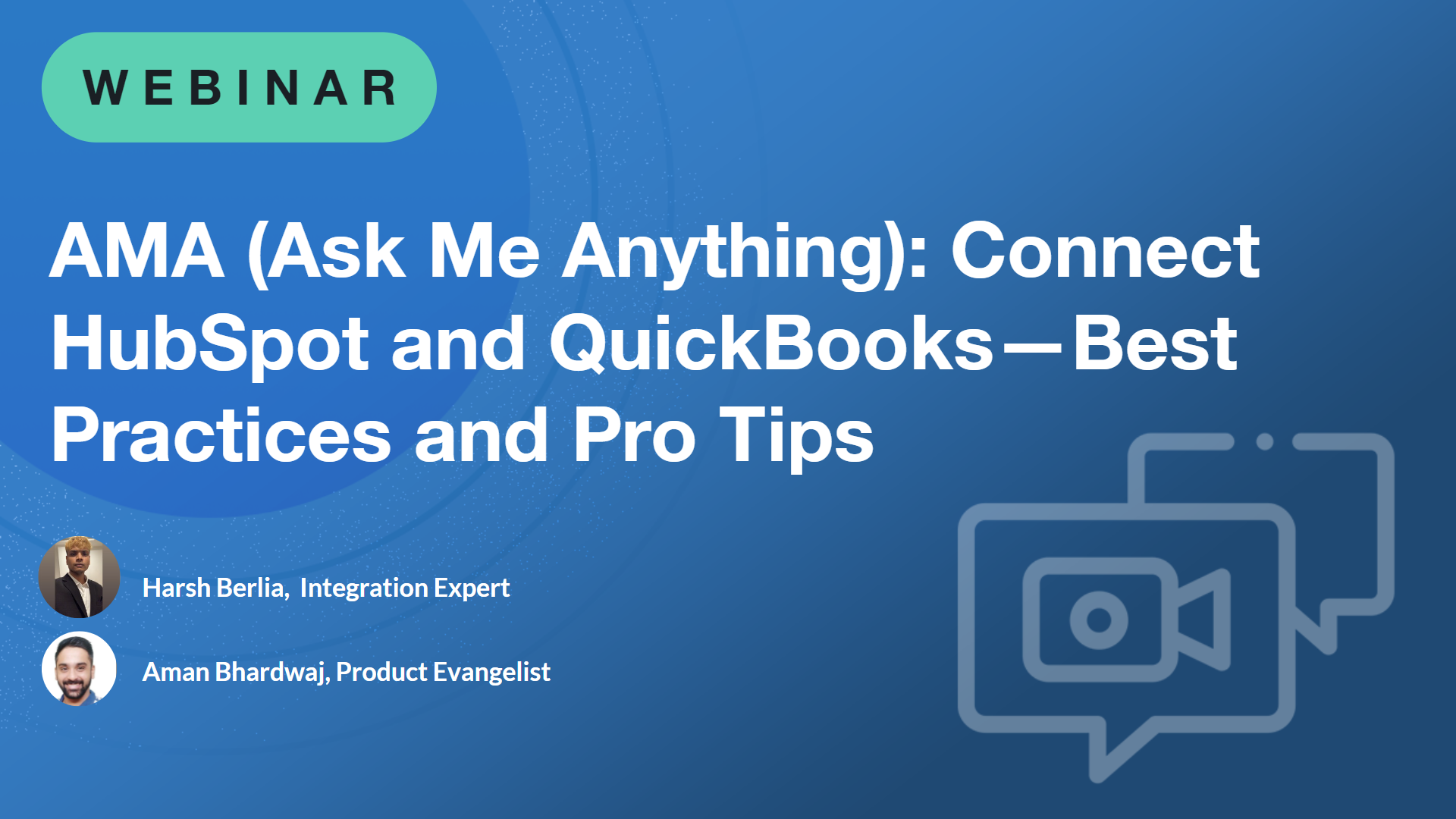 WEBINAR

AMA (Ask Me Anything): Connect HubSpot and QuickBooks—Best Practices and Pro Tips

Harsh Berlia, Integration Expert

Aman Bhardwaj, Product Evangelist